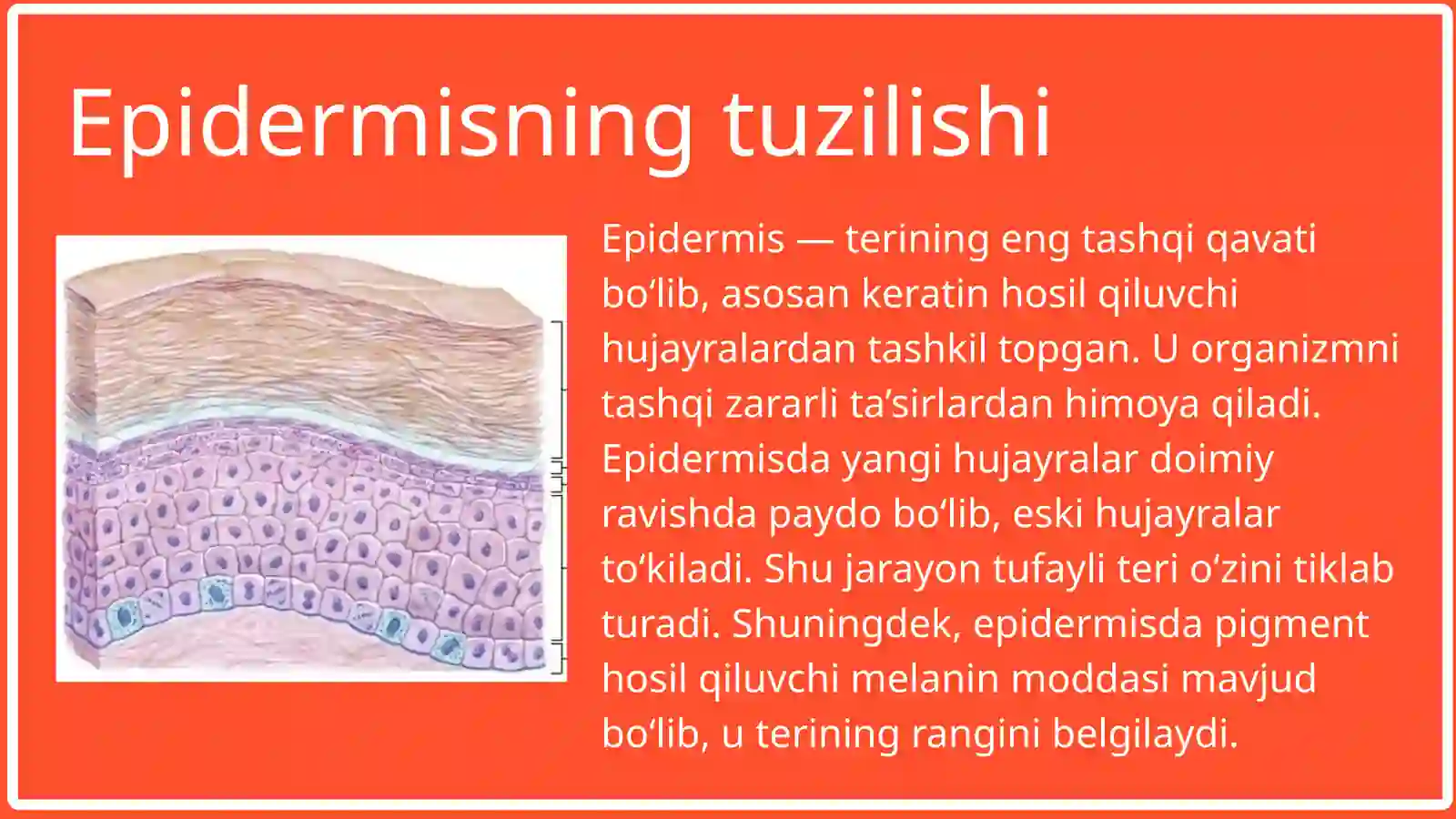 Epidermisning tuzilishi

Epidermis — terining eng tashqi qavati bo‘lib, asosan keratin hosil qiluvchi hujayralardan tashkil topgan. U organizmni tashqi zararli ta’sirlardan himoya qiladi. Epidermisda yangi hujayralar doimiy ravishda paydo bo‘lib, eski hujayralar to‘kiladi. Shu jarayon tufayli teri o‘zini tiklab turadi. Shuningdek, epidermisda pigment hosil qiluvchi melanin moddasi mavjud bo‘lib, u terining rangini belgilaydi.